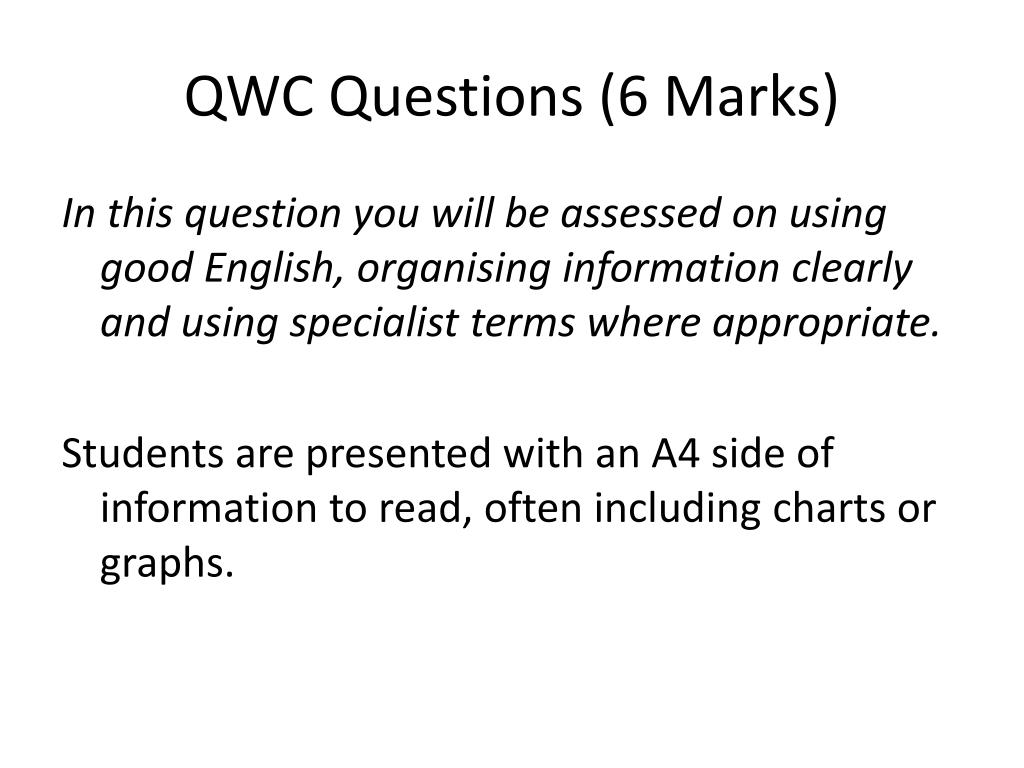 QWC Questions (6 Marks)

In this question you will be assessed on using good English, organising information clearly and using specialist terms where appropriate.

Students are presented with an A4 side of information to read, often including charts or graphs.